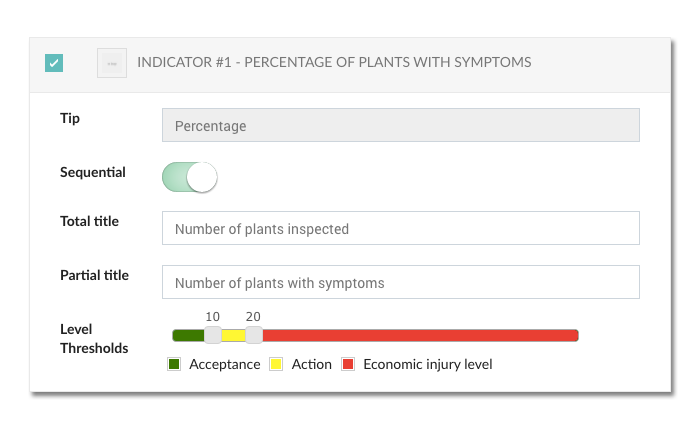 INDICATOR #1 - PERCENTAGE OF PLANTS WITH SYMPTOMS

Tip
Percentage

Sequential

Total title
Number of plants inspected

Partial title
Number of plants with symptoms

Level Thresholds
10
20

Acceptance
Action
Economic injury level